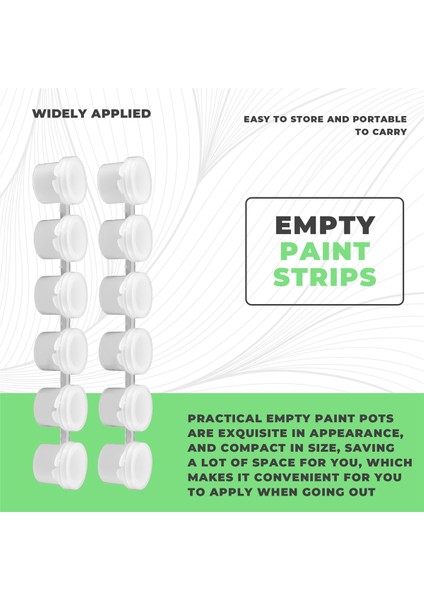 WIDELY APPLIED

EASY TO STORE AND PORTABLE TO CARRY

EMPTY PAINT STRIPS

PRACTICAL EMPTY PAINT POTS ARE EXQUISITE IN APPEARANCE, AND COMPACT IN SIZE, SAVING A LOT OF SPACE FOR YOU, WHICH MAKES IT CONVENIENT FOR YOU TO APPLY WHEN GOING OUT